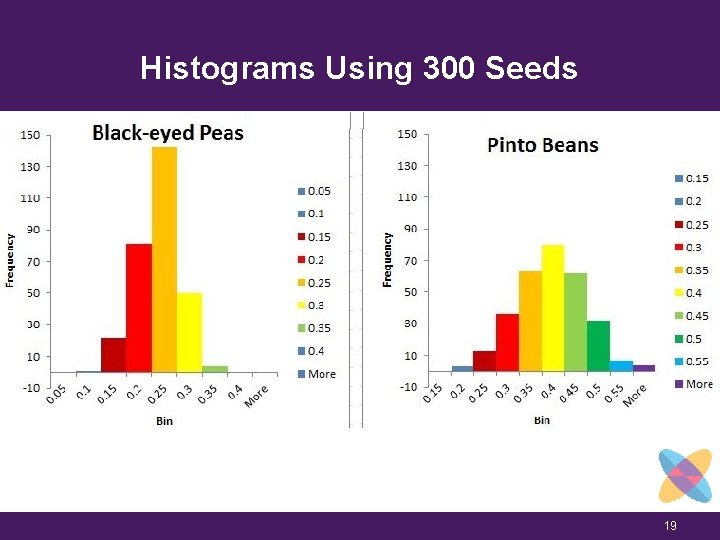 Histograms Using 300 Seeds

Black-eyed Peas

150
130
110
90
70
50
30
10
-10

Frequency

0.05 0.1 0.15 0.2 0.25 0.3 0.35 0.4 More

Bin

0.05
0.1
0.15
0.2
0.25
0.3
0.35
0.4
More

Pinto Beans

150
130
110
90
70
50
30
10
-10

Frequency

0.15 0.2 0.25 0.3 0.35 0.4 0.45 0.5 0.55 More

Bin

0.15
0.2
0.25
0.3
0.35
0.4
0.45
0.5
0.55
More

19